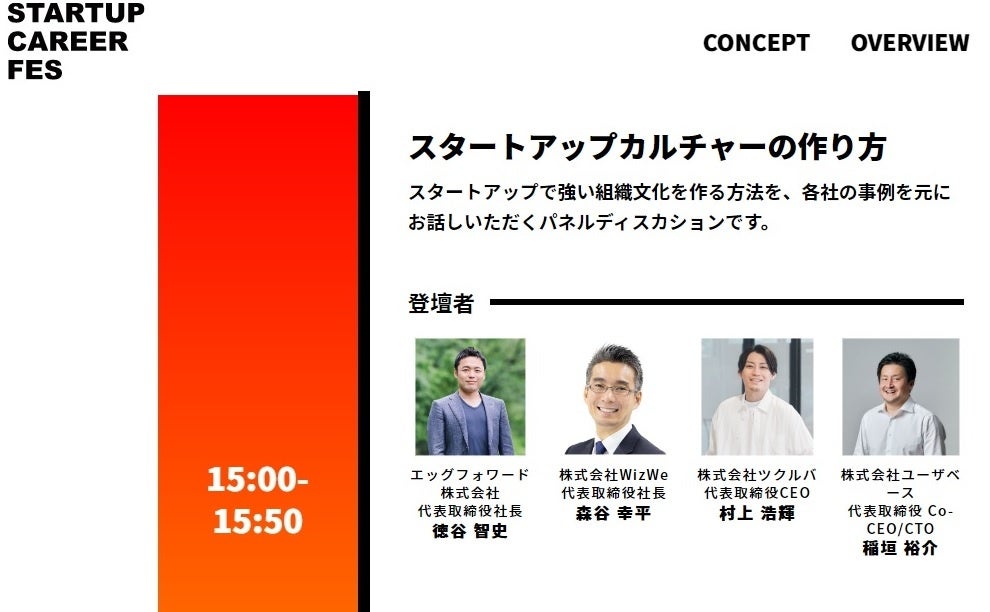 STARTUP CAREER FES

CONCEPT OVERVIEW

15:00-15:50

スタートアップカルチャーの作り方

スタートアップで強い組織文化を作る方法を、各社の事例を元にお話しいただくパネルディスカションです。

登壇者

エッグフォワード株式会社
代表取締役社長
徳谷 智史

株式会社WizWe
代表取締役社長
森谷 幸平

株式会社ツクルバ
代表取締役CEO
村上 浩輝

株式会社ユーザベース
代表取締役 Co-CEO/CTO
稲垣 裕介